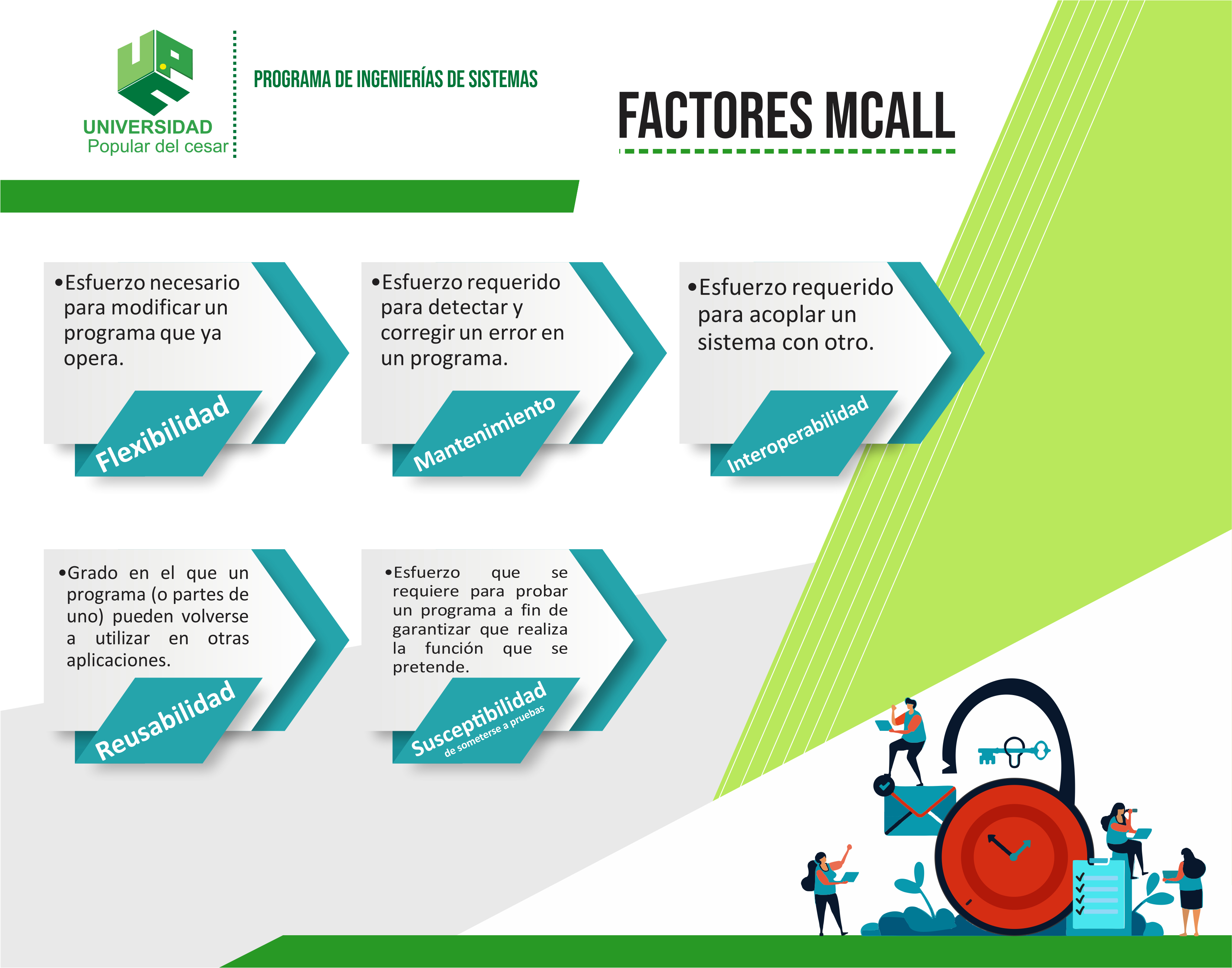 UNIVERSIDAD
Popular del cesar

PROGRAMA DE INGENIERÍAS DE SISTEMAS

FACTORES MCALL

•Esfuerzo necesario para modificar un programa que ya opera.

Flexibilidad

•Esfuerzo requerido para detectar y corregir un error en un programa.

Mantenimiento

•Esfuerzo requerido para acoplar un sistema con otro.

Interoperabilidad

•Grado en el que un programa (o partes de uno) pueden volverse a utilizar en otras aplicaciones.

Reusabilidad

•Esfuerzo que se requiere para probar un programa a fin de garantizar que realiza la función que se pretende.

Susceptibilidad
de someterse a pruebas